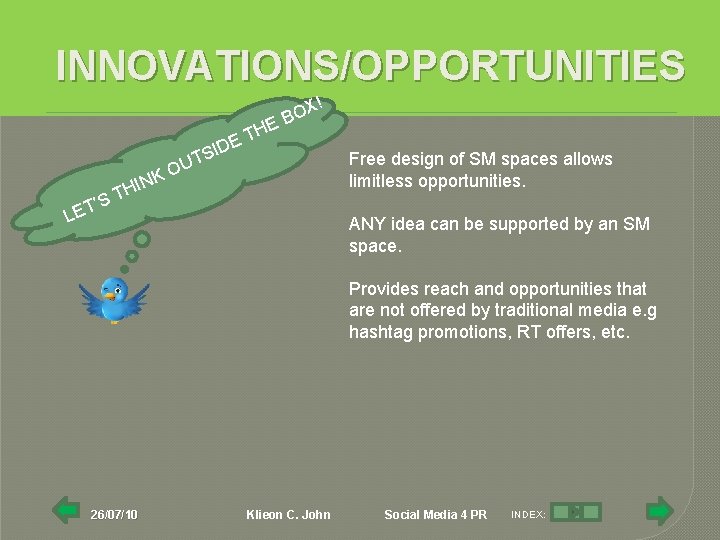 INNOVATIONS/OPPORTUNITIES

LET'S THINK OUTSIDE THE BOX!

Free design of SM spaces allows limitless opportunities.

ANY idea can be supported by an SM space.

Provides reach and opportunities that are not offered by traditional media e.g hashtag promotions, RT offers, etc.

26/07/10 Klieon C. John Social Media 4 PR INDEX: